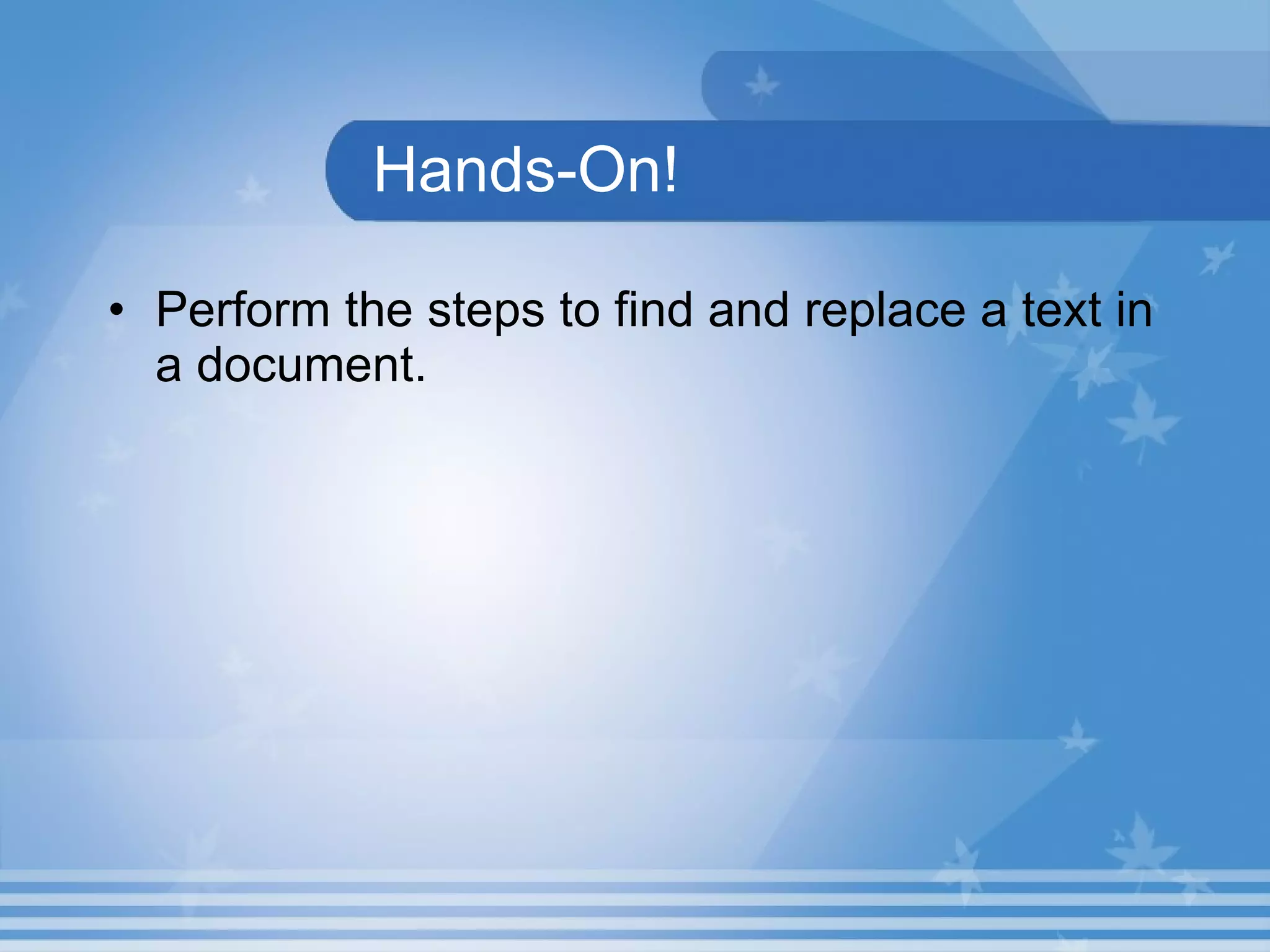 Hands-On!

• Perform the steps to find and replace a text in a document.